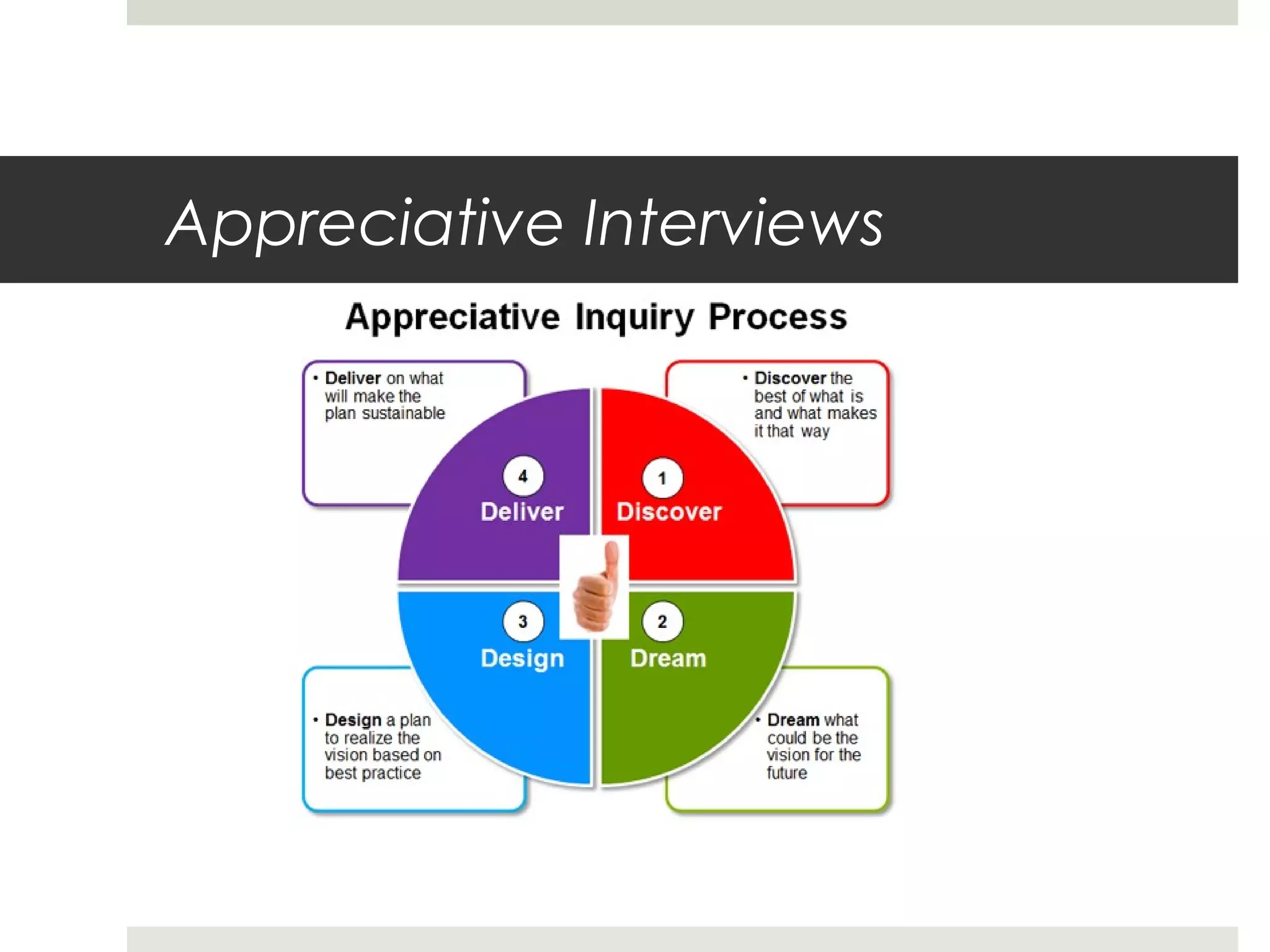 Appreciative Interviews

Appreciative Inquiry Process

• Deliver on what will make the plan sustainable

• Discover the best of what is and what makes it that way

4
Deliver

1
Discover

3
Design

2
Dream

• Design a plan to realize the vision based on best practice

• Dream what could be the vision for the future